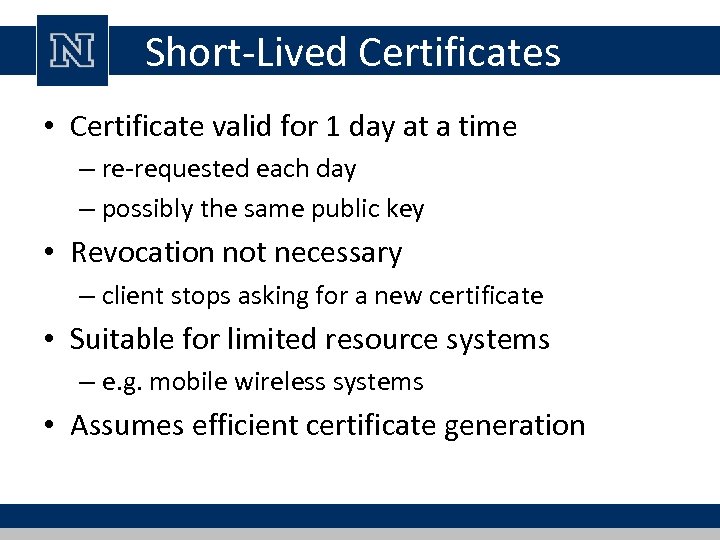 N

Short-Lived Certificates

• Certificate valid for 1 day at a time
  – re-requested each day
  – possibly the same public key
• Revocation not necessary
  – client stops asking for a new certificate
• Suitable for limited resource systems
  – e.g. mobile wireless systems
• Assumes efficient certificate generation